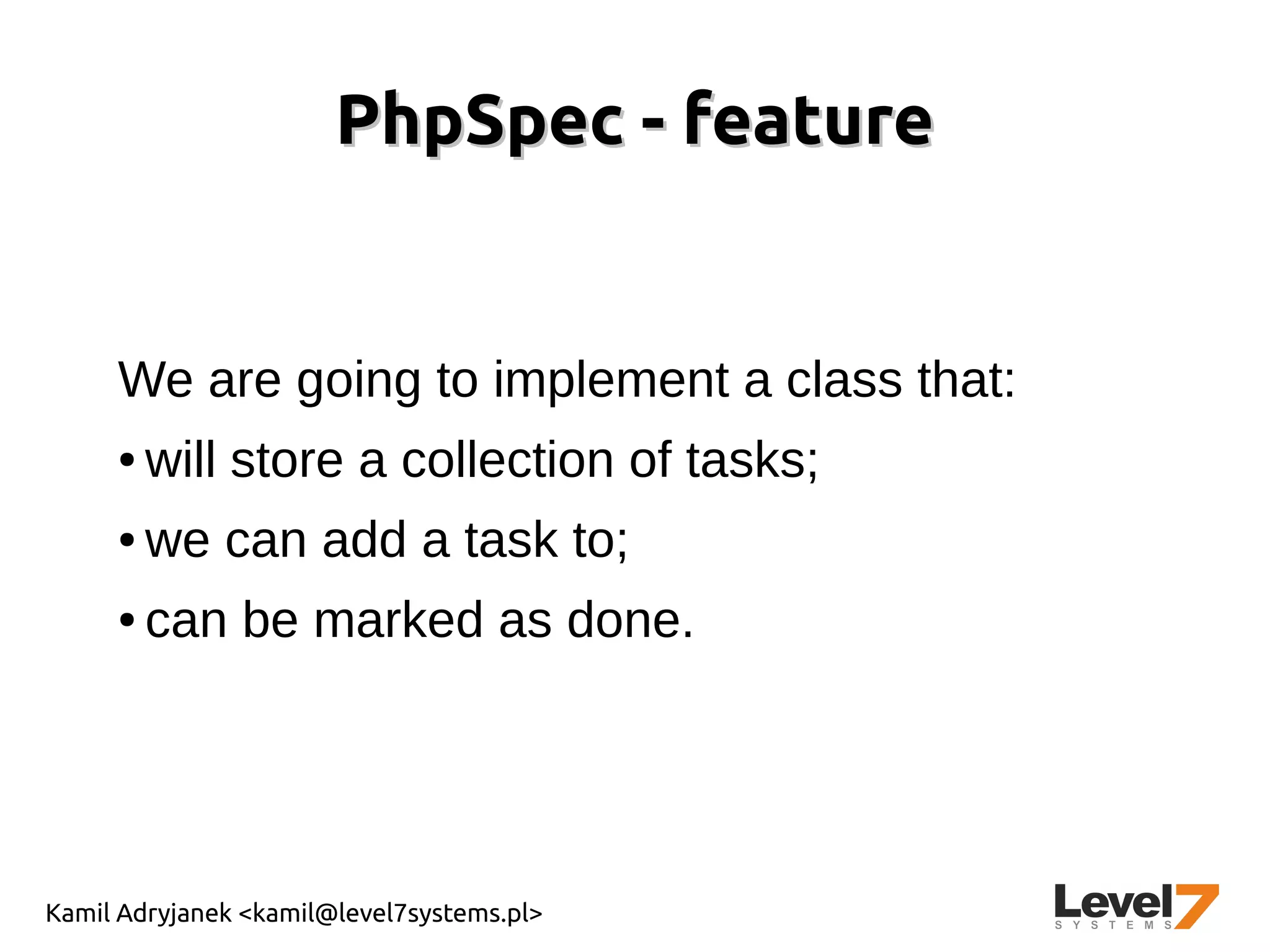 PhpSpec - feature

We are going to implement a class that:

• will store a collection of tasks;
• we can add a task to;
• can be marked as done.

Kamil Adryjanek <kamil@level7systems.pl>

Level7 SYSTEMS